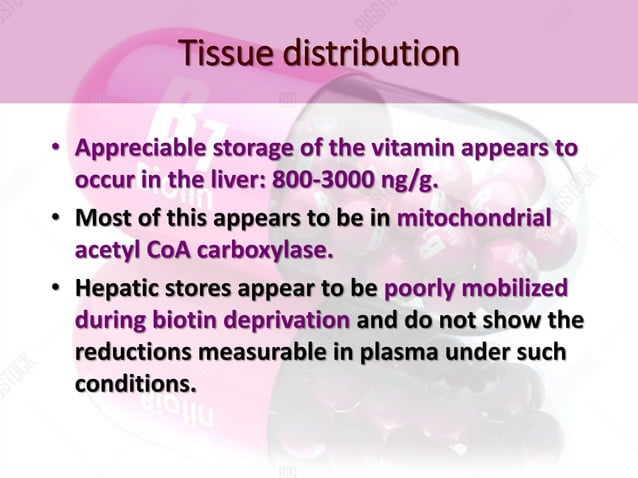 Tissue distribution

• Appreciable storage of the vitamin appears to occur in the liver: 800-3000 ng/g.

• Most of this appears to be in mitochondrial acetyl CoA carboxylase.

• Hepatic stores appear to be poorly mobilized during biotin deprivation and do not show the reductions measurable in plasma under such conditions.